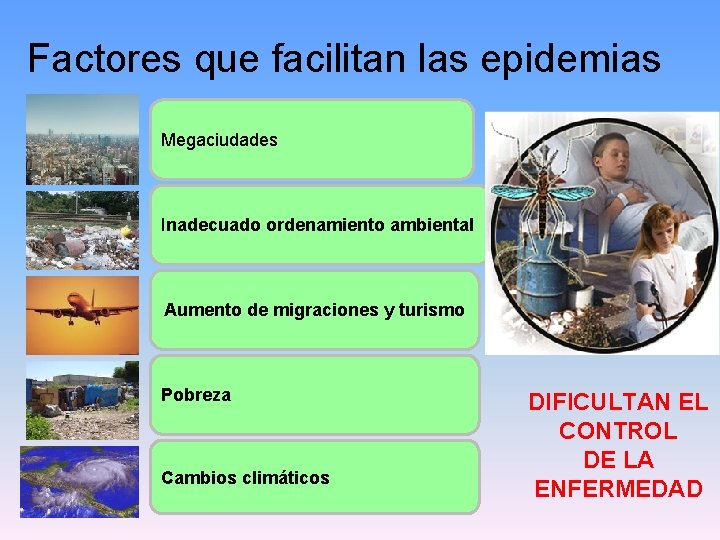 Factores que facilitan las epidemias

Megaciudades

Inadecuado ordenamiento ambiental

Aumento de migraciones y turismo

Pobreza

Cambios climáticos

DIFICULTAN EL CONTROL DE LA ENFERMEDAD